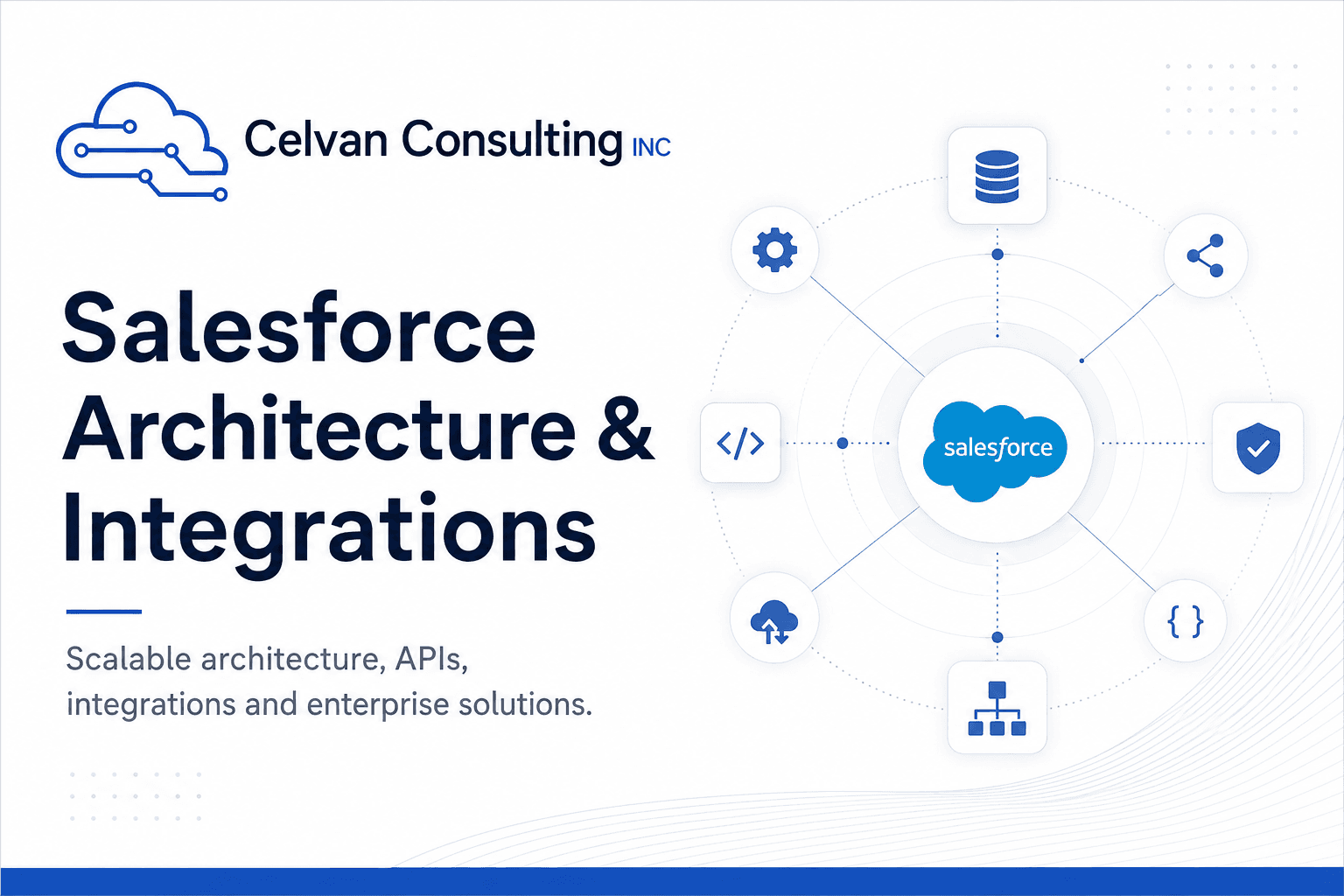 Celvan Consulting INC

Salesforce Architecture & Integrations

Scalable architecture, APIs, integrations and enterprise solutions.

</>

salesforce

{ }